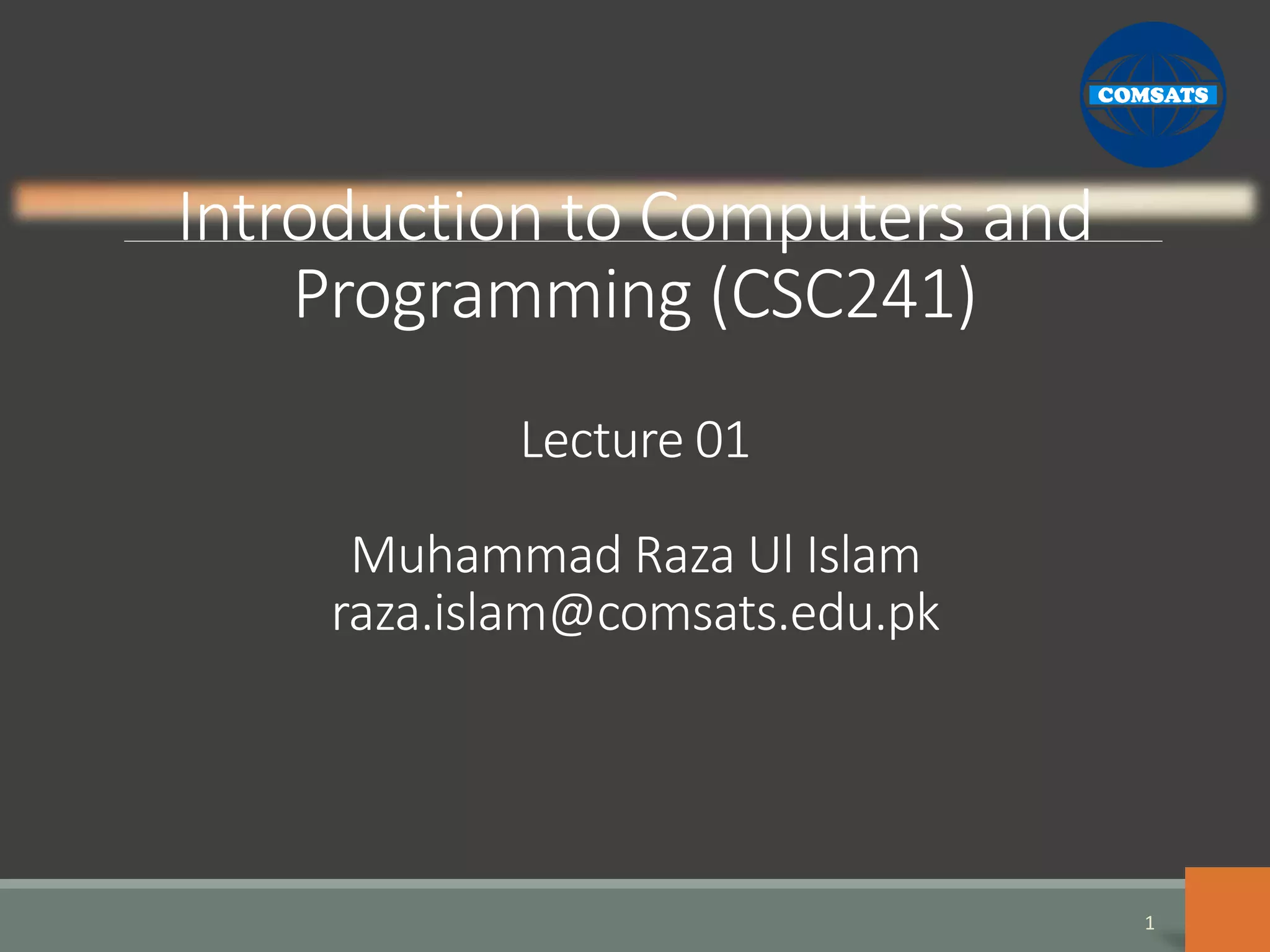 COMSATS

Introduction to Computers and Programming (CSC241)

Lecture 01

Muhammad Raza Ul Islam
raza.islam@comsats.edu.pk

1